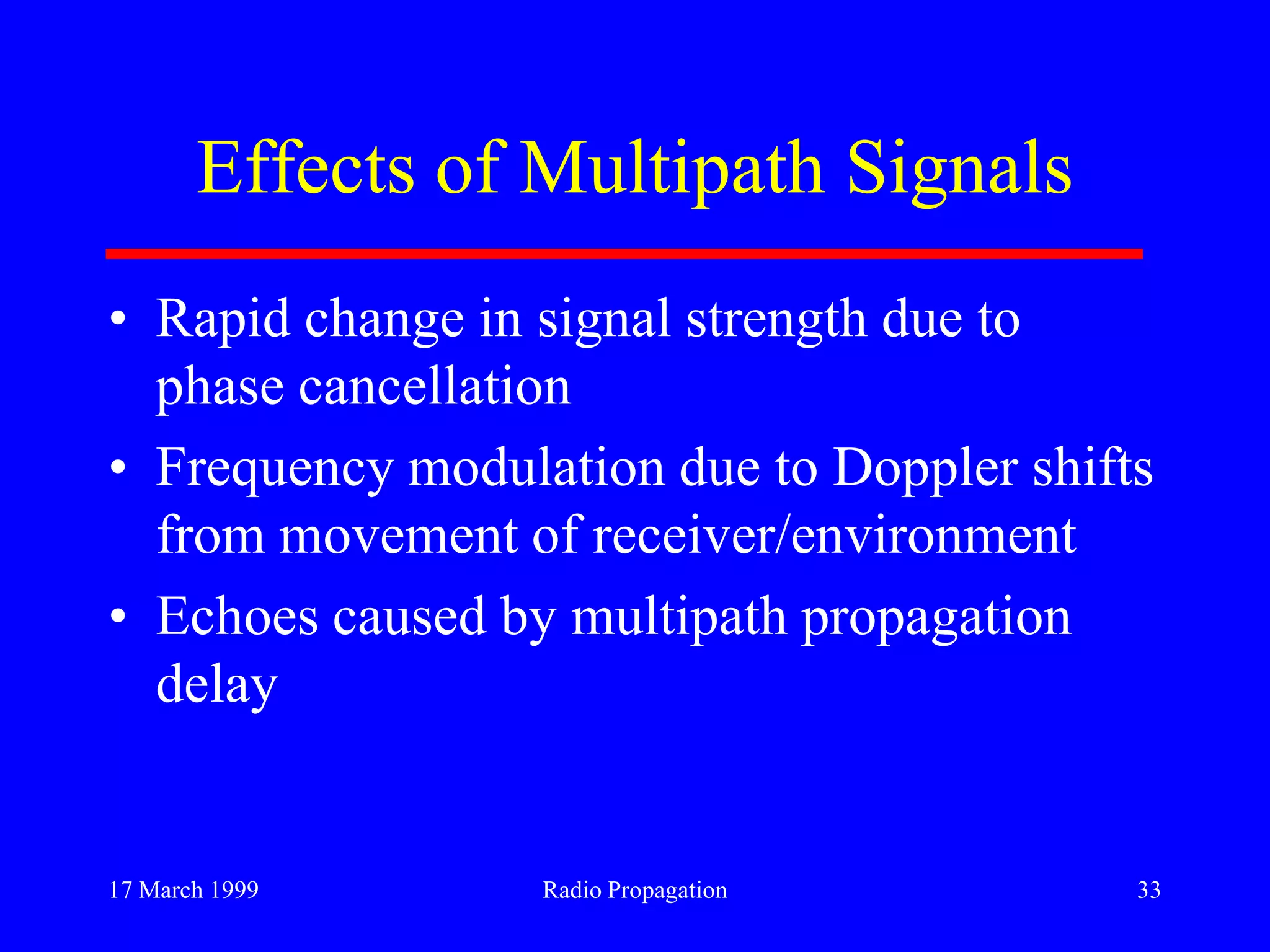 Effects of Multipath Signals

• Rapid change in signal strength due to phase cancellation
• Frequency modulation due to Doppler shifts from movement of receiver/environment
• Echoes caused by multipath propagation delay

17 March 1999 Radio Propagation 33